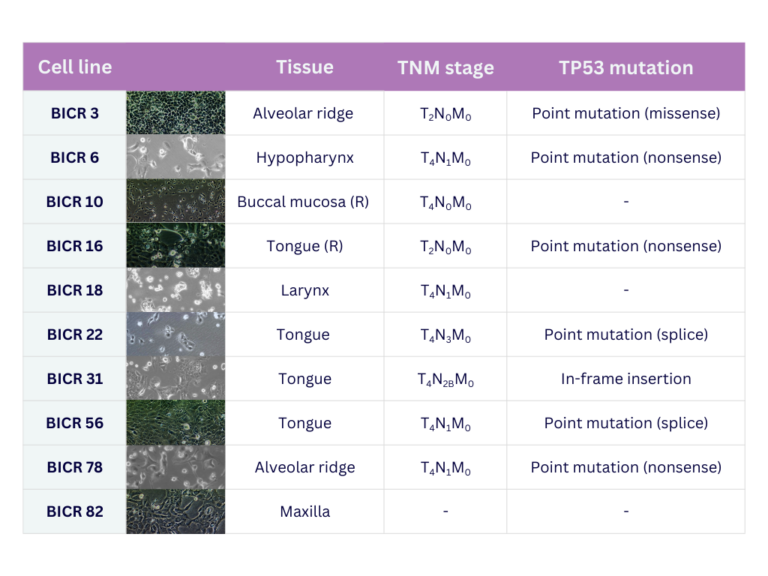 | Cell line | | Tissue | TNM stage | TP53 mutation |
|---|---|---|---|---|
| BICR 3 | | Alveolar ridge | $T_2N_0M_0$ | Point mutation (missense) |
| BICR 6 | | Hypopharynx | $T_4N_1M_0$ | Point mutation (nonsense) |
| BICR 10 | | Buccal mucosa (R) | $T_4N_0M_0$ | - |
| BICR 16 | | Tongue (R) | $T_2N_0M_0$ | Point mutation (nonsense) |
| BICR 18 | | Larynx | $T_4N_1M_0$ | - |
| BICR 22 | | Tongue | $T_4N_3M_0$ | Point mutation (splice) |
| BICR 31 | | Tongue | $T_4N_{2B}M_0$ | In-frame insertion |
| BICR 56 | | Tongue | $T_4N_1M_0$ | Point mutation (splice) |
| BICR 78 | | Alveolar ridge | $T_4N_1M_0$ | Point mutation (nonsense) |
| BICR 82 | | Maxilla | - | - |